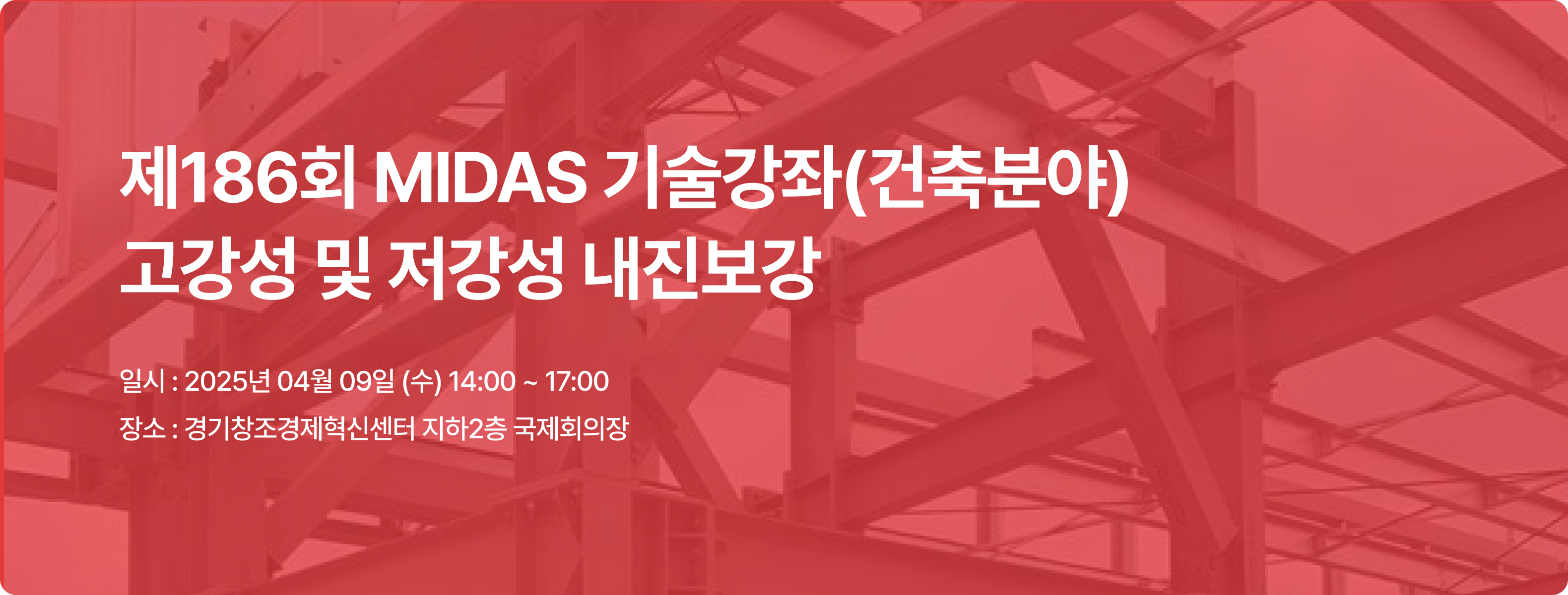 제186회 MIDAS 기술강좌(건축분야)
고강성 및 저강성 내진보강

일시 : 2025년 04월 09일 (수) 14:00 ~ 17:00

장소 : 경기창조경제혁신센터 지하2층 국제회의장